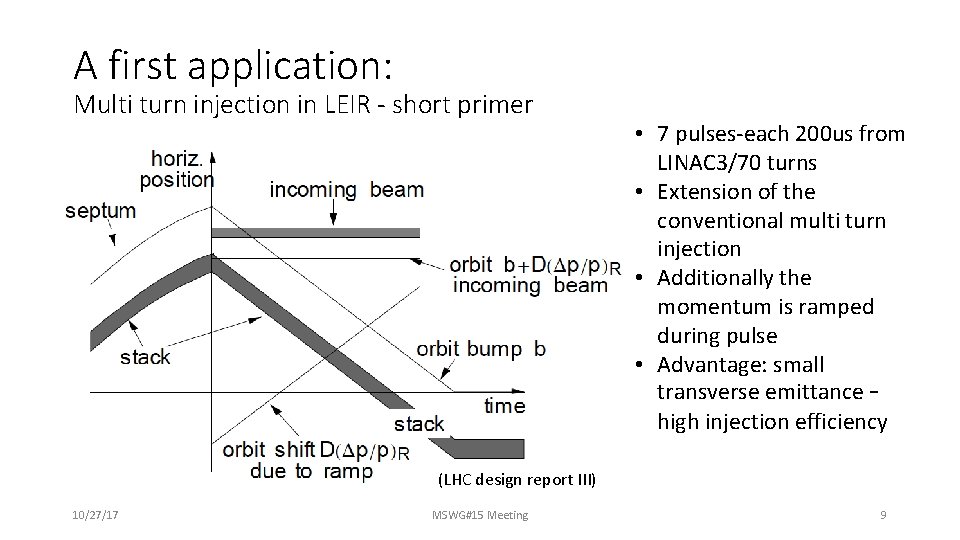 A first application:
Multi turn injection in LEIR - short primer

horiz. position

septum

incoming beam

orbit $b+D(\Delta p/p)_R$ incoming beam

stack

orbit bump b

time

stack

orbit shift $D(\Delta p/p)_R$ due to ramp

(LHC design report III)

• 7 pulses-each 200us from LINAC3/70 turns
• Extension of the conventional multi turn injection
• Additionally the momentum is ramped during pulse
• Advantage: small transverse emittance – high injection efficiency

10/27/17

MSWG#15 Meeting

9